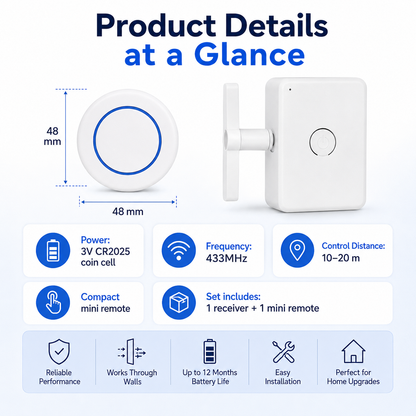 Product Details
at a Glance

48 mm

48 mm

Power:
3V CR2025 coin cell

Frequency:
433MHz

Control Distance:
10–20 m

Compact
mini remote

Set includes:
1 receiver + 1 mini remote

Reliable Performance

Works Through Walls

Up to 12 Months Battery Life

Easy Installation

Perfect for Home Upgrades